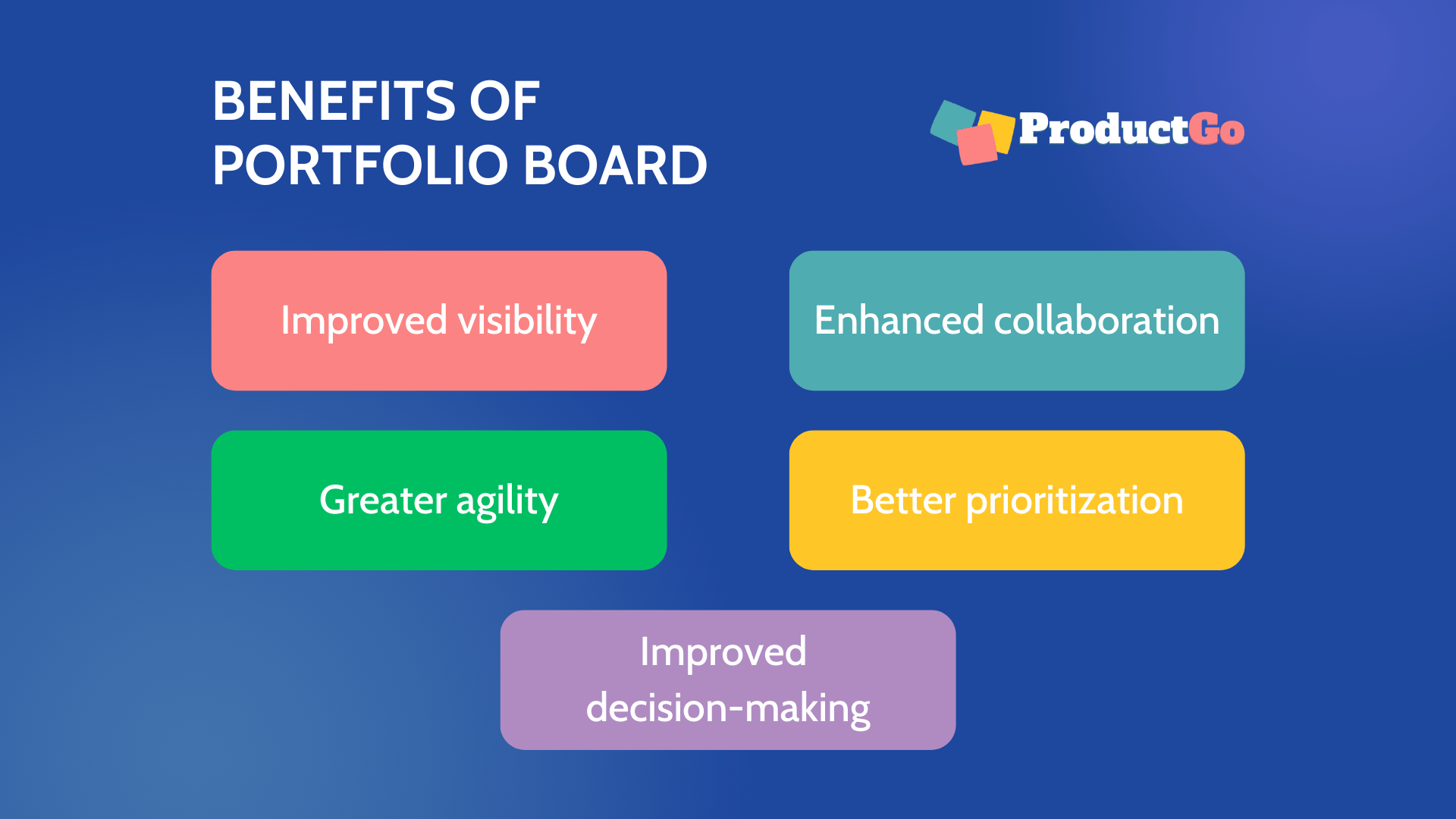 BENEFITS OF PORTFOLIO BOARD

ProductGo

Improved visibility

Enhanced collaboration

Greater agility

Better prioritization

Improved decision-making